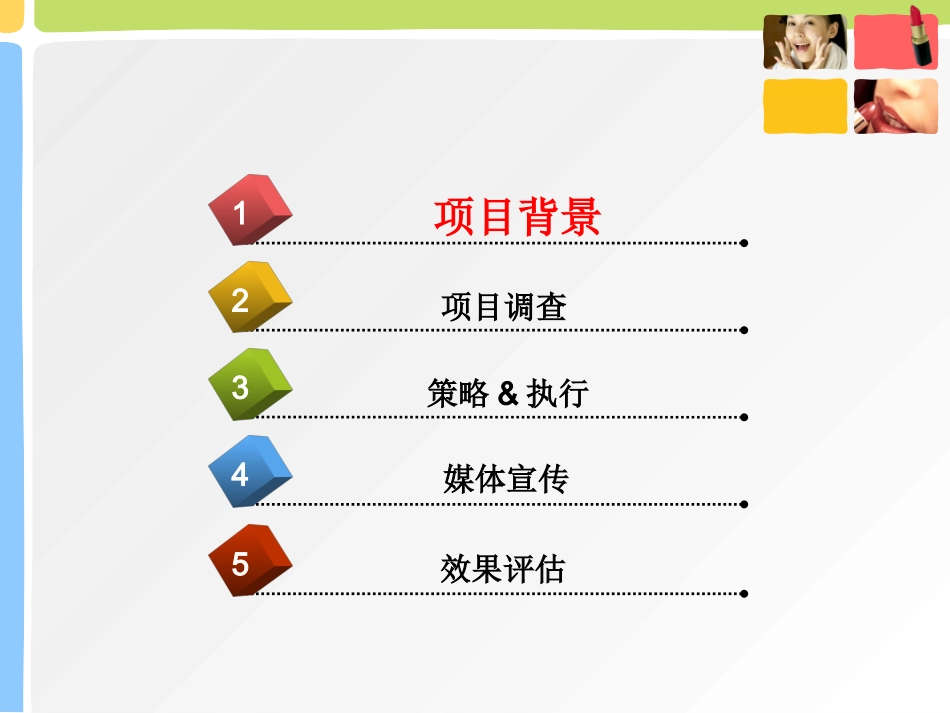 1 项目背景

2 项目调查

3 策略 & 执行

4 媒体宣传

5 效果评估